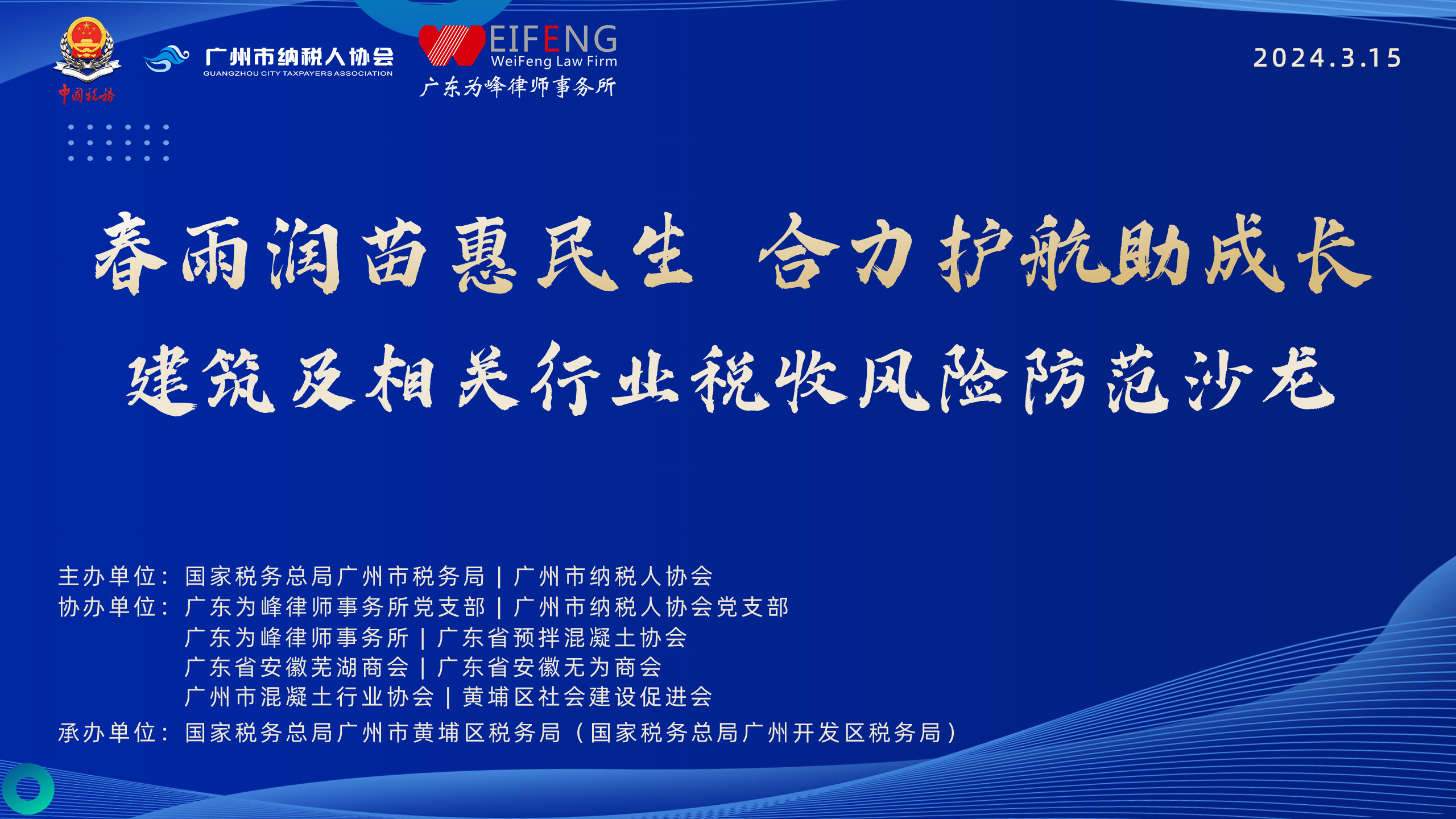 中国税务

广州市纳税人协会
GUANGZHOU CITY TAXPAYERS ASSOCIATION

WEIFENG
WeiFeng Law Firm
广东为峰律师事务所

2024.3.15

春雨润苗惠民生 合力护航助成长

建筑及相关行业税收风险防范沙龙

主办单位：国家税务总局广州市税务局 | 广州市纳税人协会
协办单位：广东为峰律师事务所党支部 | 广州市纳税人协会党支部
广东为峰律师事务所 | 广东省预拌混凝土协会
广东省安徽芜湖商会 | 广东省安徽无为商会
广州市混凝土行业协会 | 黄埔区社会建设促进会
承办单位：国家税务总局广州市黄埔区税务局（国家税务总局广州开发区税务局）